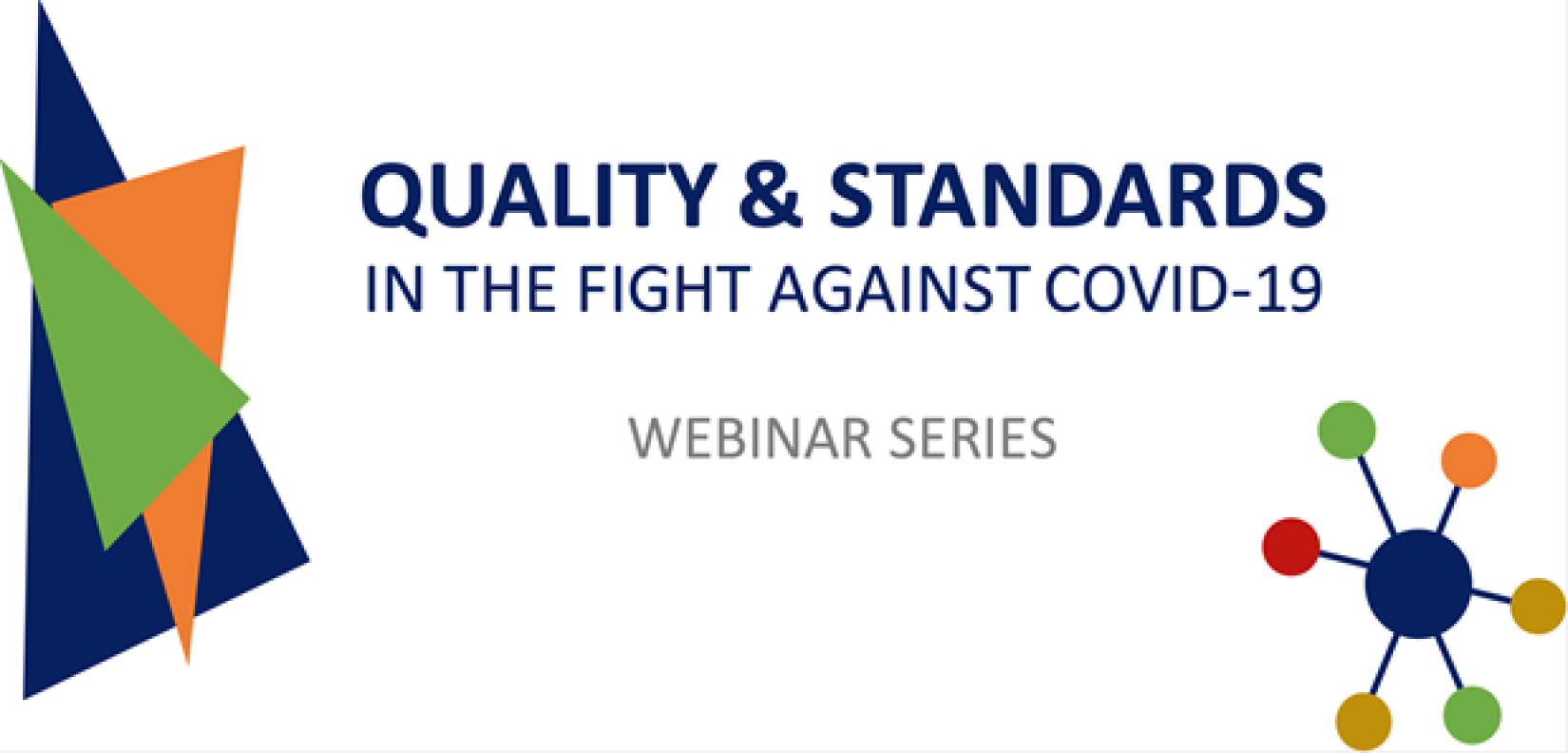 QUALITY & STANDARDS
IN THE FIGHT AGAINST COVID-19

WEBINAR SERIES